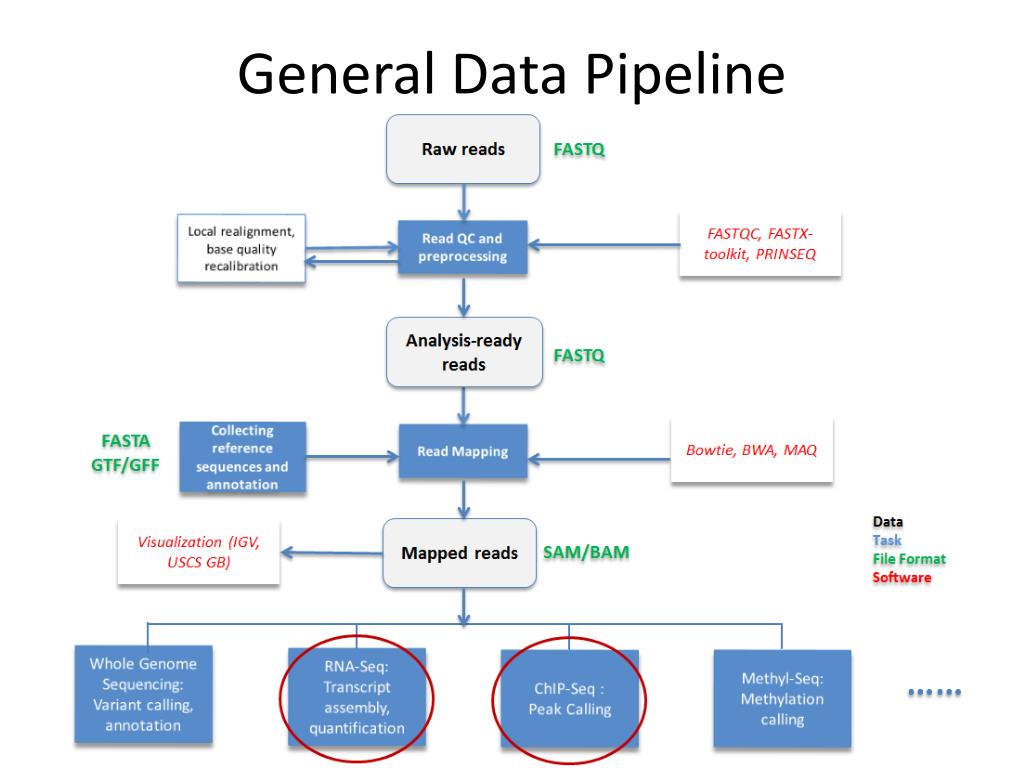 General Data Pipeline

Raw reads

FASTQ

Local realignment, base quality recalibration

Read QC and preprocessing

FASTQC, FASTX-toolkit, PRINSEQ

Analysis-ready reads

FASTQ

FASTA
GTF/GFF

Collecting reference sequences and annotation

Read Mapping

Bowtie, BWA, MAQ

Visualization (IGV, USCS GB)

Mapped reads

SAM/BAM

Data
Task
File Format
Software

Whole Genome Sequencing: Variant calling, annotation

RNA-Seq: Transcript assembly, quantification

ChIP-Seq : Peak Calling

Methyl-Seq: Methylation calling

......